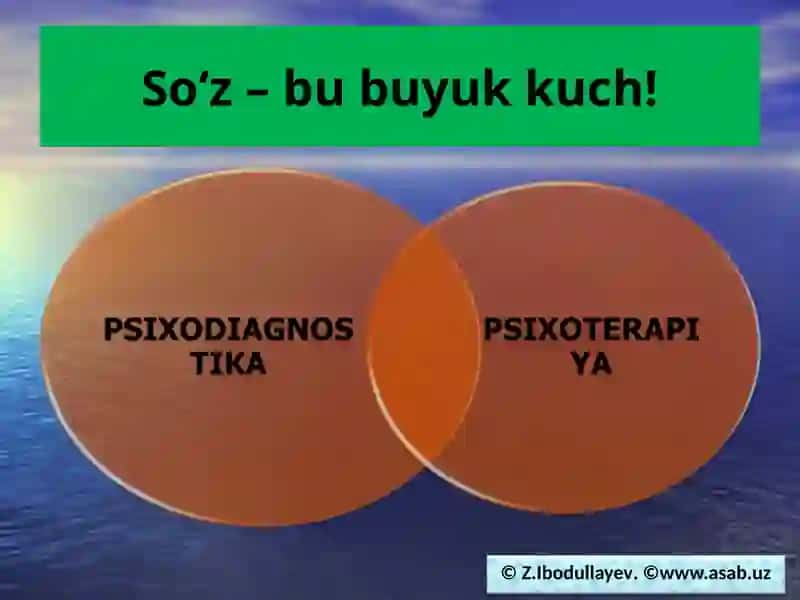 So‘z – bu buyuk kuch!

PSIXODIAGNOSTIKA

PSIXOTERAPIYA

© Z.Ibodullayev. ©www.asab.uz